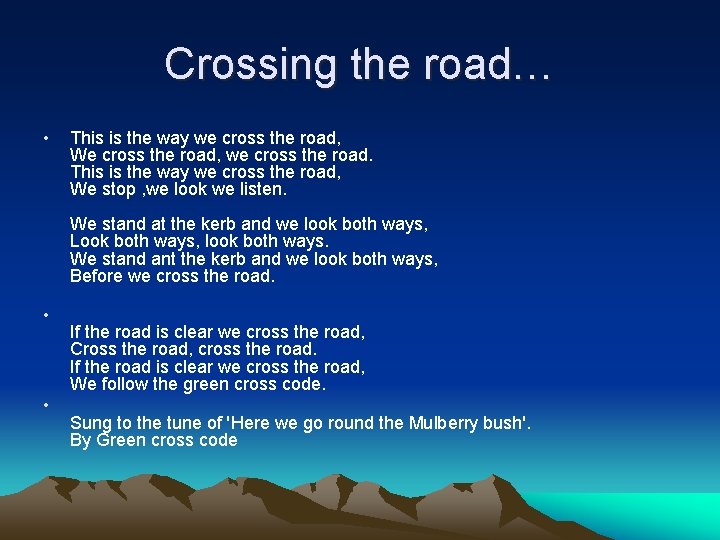 Crossing the road…

• This is the way we cross the road,
We cross the road, we cross the road.
This is the way we cross the road,
We stop ,we look we listen.

We stand at the kerb and we look both ways,
Look both ways, look both ways.
We stand ant the kerb and we look both ways,
Before we cross the road.

•
If the road is clear we cross the road,
Cross the road, cross the road.
If the road is clear we cross the road,
We follow the green cross code.

•
Sung to the tune of 'Here we go round the Mulberry bush'.
By Green cross code